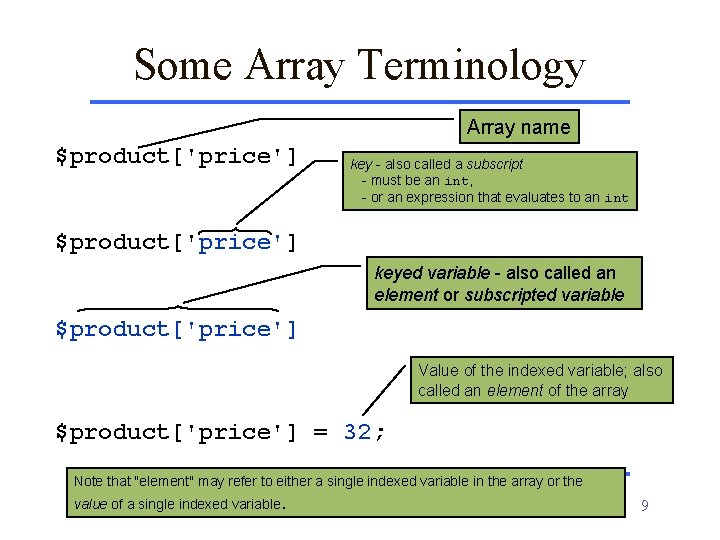 Some Array Terminology

Array name

$product['price']

key - also called a subscript
- must be an int,
- or an expression that evaluates to an int

$product['price']

keyed variable - also called an element or subscripted variable

$product['price']

Value of the indexed variable; also called an element of the array

$product['price'] = 32;

Note that "element" may refer to either a single indexed variable in the array or the value of a single indexed variable.

9